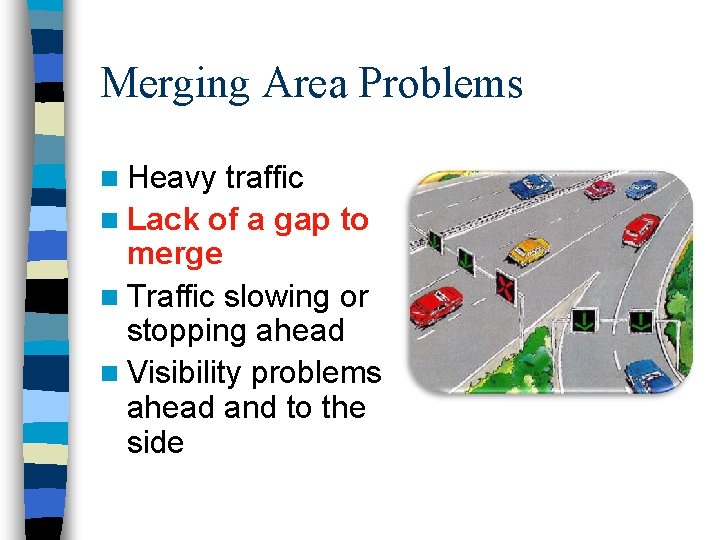 Merging Area Problems

Heavy traffic

Lack of a gap to merge

Traffic slowing or stopping ahead

Visibility problems ahead and to the side